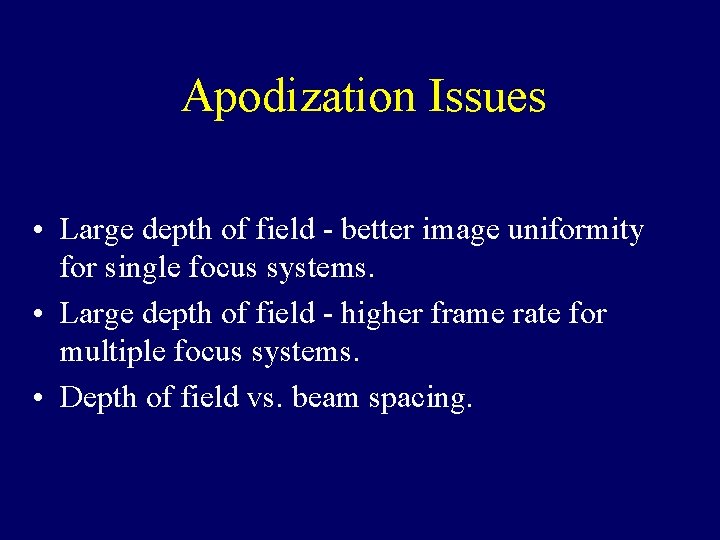 Apodization Issues

• Large depth of field - better image uniformity for single focus systems.
• Large depth of field - higher frame rate for multiple focus systems.
• Depth of field vs. beam spacing.